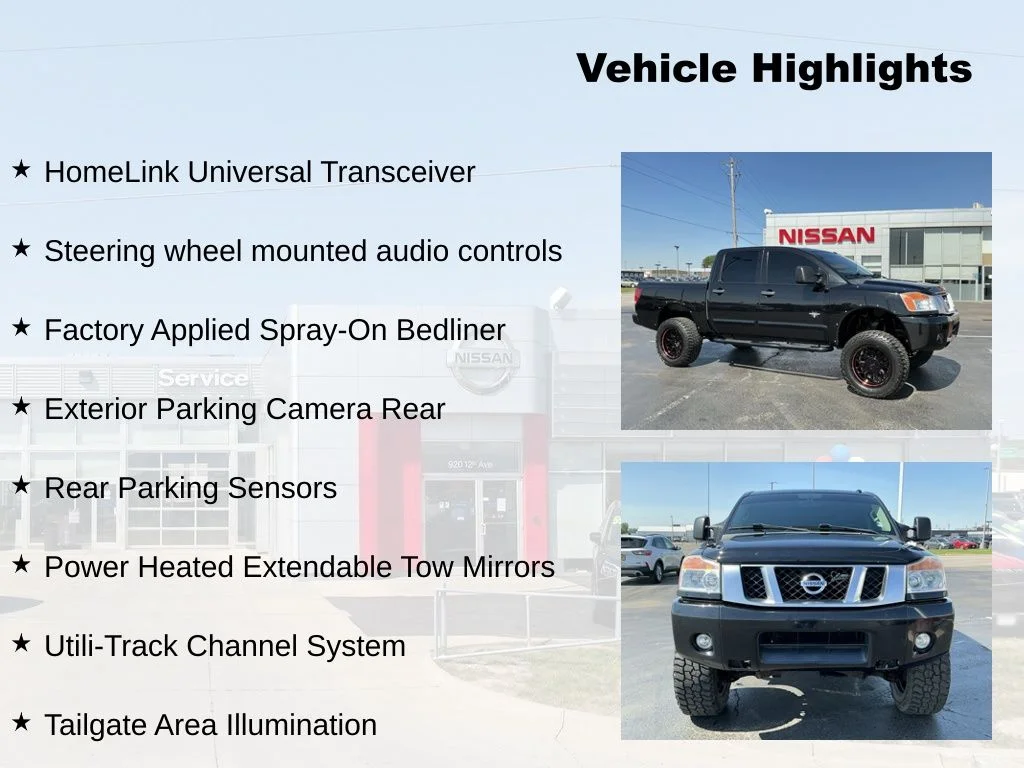 Vehicle Highlights

★ HomeLink Universal Transceiver

★ Steering wheel mounted audio controls

★ Factory Applied Spray-On Bedliner

★ Exterior Parking Camera Rear

★ Rear Parking Sensors

★ Power Heated Extendable Tow Mirrors

★ Utili-Track Channel System

★ Tailgate Area Illumination

NISSAN

Service

NISSAN

920 12th Ave